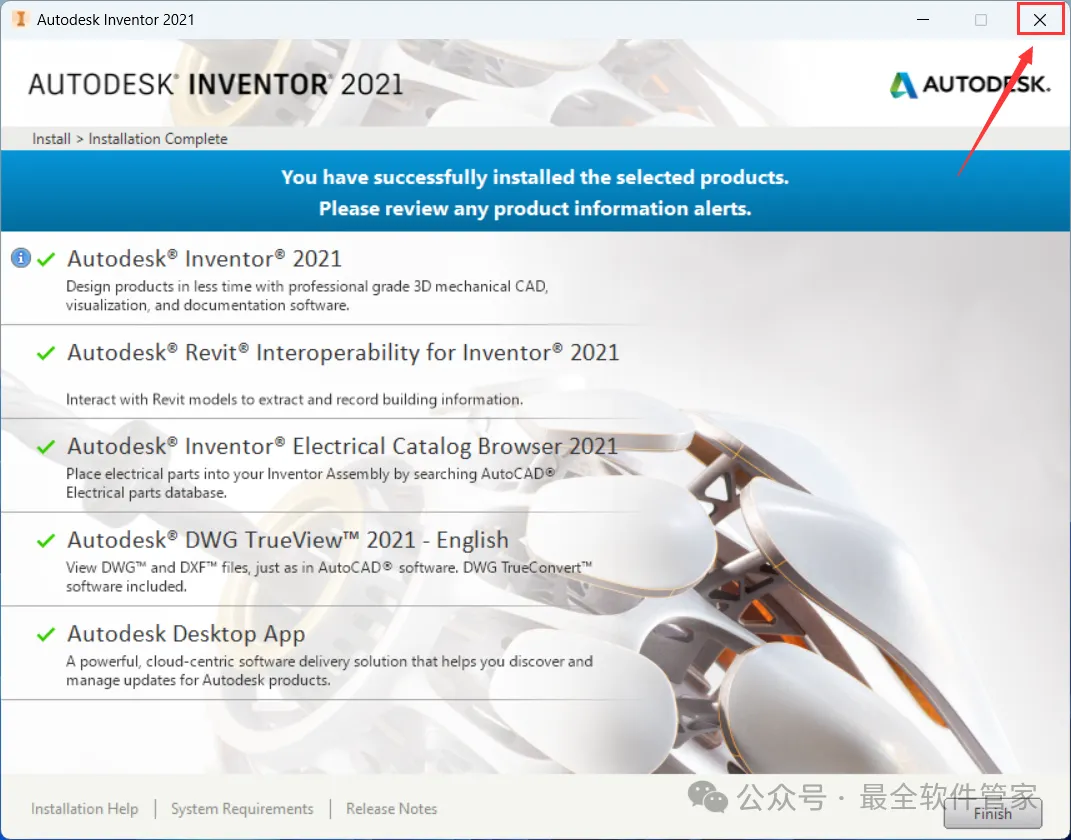 Autodesk Inventor 2021

AUTODESK® INVENTOR® 2021

AUTODESK.

Install > Installation Complete

You have successfully installed the selected products.
Please review any product information alerts.

Autodesk® Inventor® 2021
Design products in less time with professional grade 3D mechanical CAD, visualization, and documentation software.

Autodesk® Revit® Interoperability for Inventor® 2021
Interact with Revit models to extract and record building information.

Autodesk® Inventor® Electrical Catalog Browser 2021
Place electrical parts into your Inventor Assembly by searching AutoCAD® Electrical parts database.

Autodesk® DWG TrueView™ 2021 - English
View DWG™ and DXF™ files, just as in AutoCAD® software. DWG TrueConvert™ software included.

Autodesk Desktop App
A powerful, cloud-centric software delivery solution that helps you discover and manage updates for Autodesk products.

Installation Help | System Requirements | Release Notes

公众号 · 最全软件管家

Finish